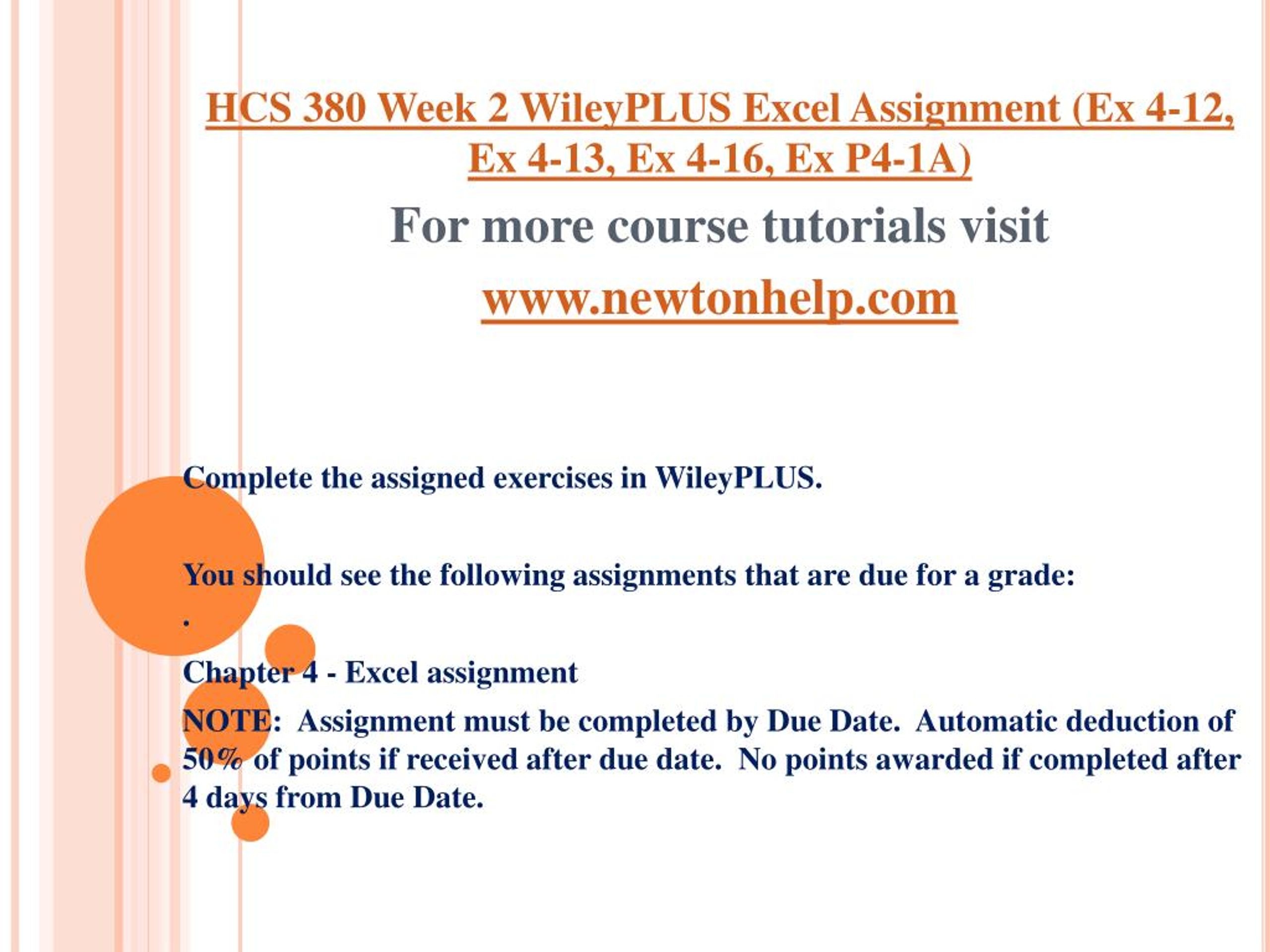 HCS 380 Week 2 WileyPLUS Excel Assignment (Ex 4-12, Ex 4-13, Ex 4-16, Ex P4-1A)

For more course tutorials visit

www.newtonhelp.com

Complete the assigned exercises in WileyPLUS.

You should see the following assignments that are due for a grade:

.

Chapter 4 - Excel assignment

NOTE: Assignment must be completed by Due Date. Automatic deduction of 50% of points if received after due date. No points awarded if completed after 4 days from Due Date.